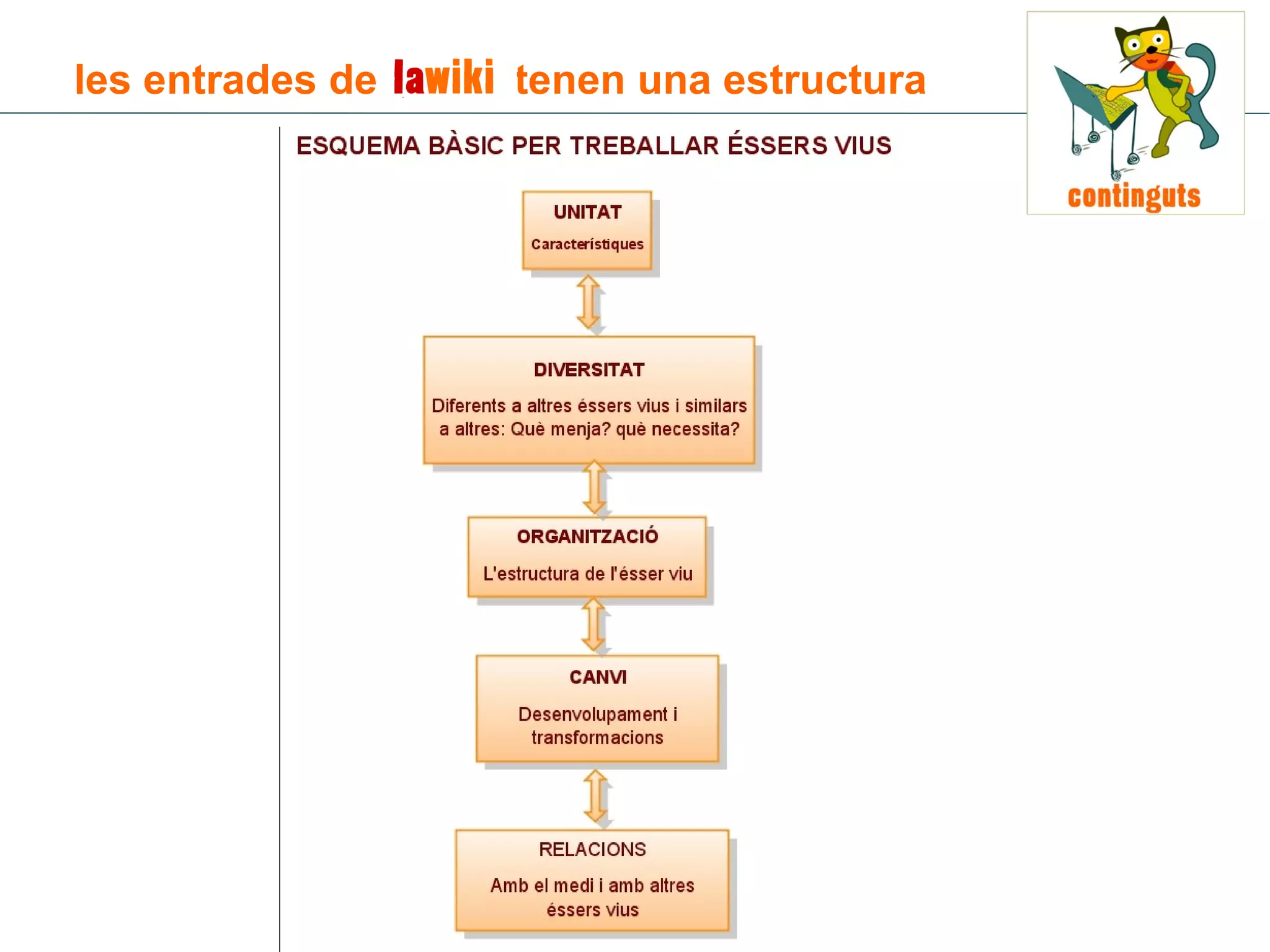 les entrades de lawiki tenen una estructura

continguts

ESQUEMA BÀSIC PER TREBALLAR ÉSSERS VIUS

UNITAT
Característiques

DIVERSITAT
Diferents a altres éssers vius i similars a altres: Què menja? què necessita?

ORGANITZACIÓ
L'estructura de l'ésser viu

CANVI
Desenvolupament i transformacions

RELACIONS
Amb el medi i amb altres éssers vius